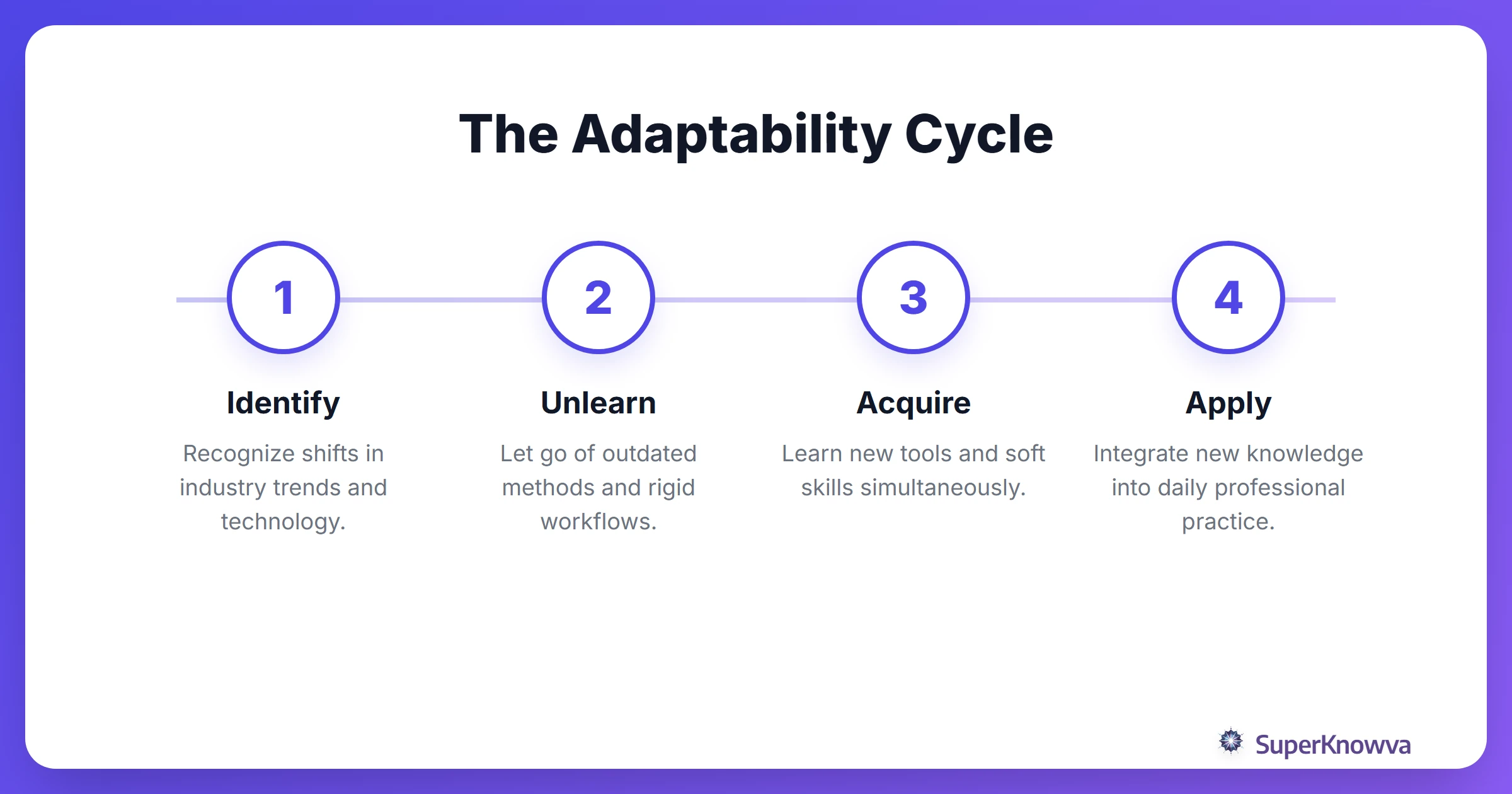 The Adaptability Cycle

1

Identify

Recognize shifts in industry trends and technology.

2

Unlearn

Let go of outdated methods and rigid workflows.

3

Acquire

Learn new tools and soft skills simultaneously.

4

Apply

Integrate new knowledge into daily professional practice.

SuperKnowva